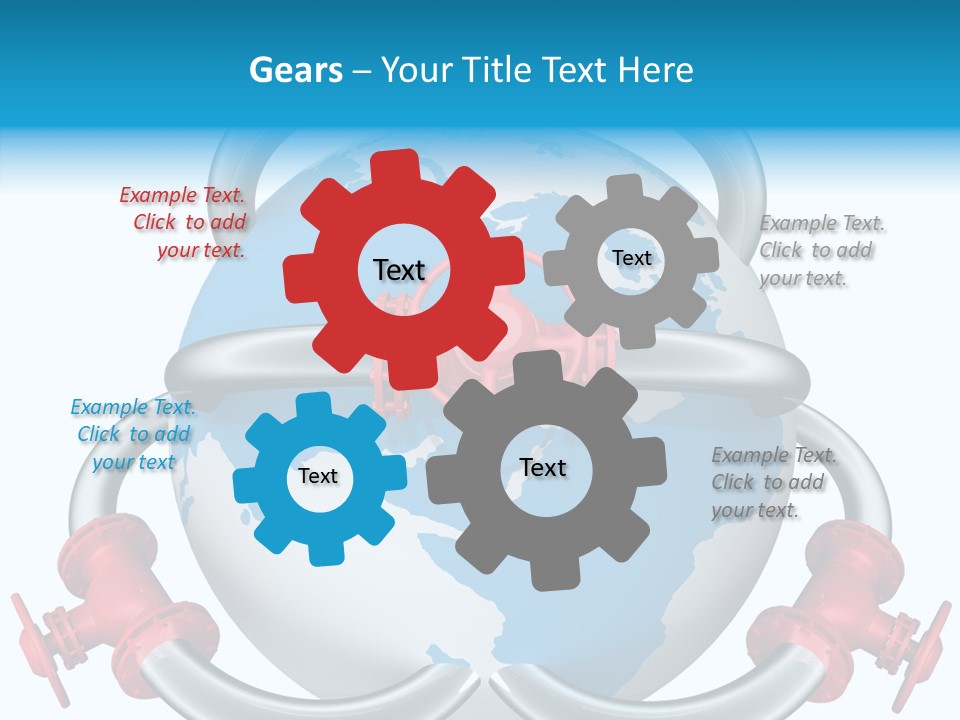 Gears – Your Title Text Here

Example Text. Click to add your text.

Text

Text

Example Text. Click to add your text.

Example Text. Click to add your text

Text

Text

Example Text. Click to add your text.